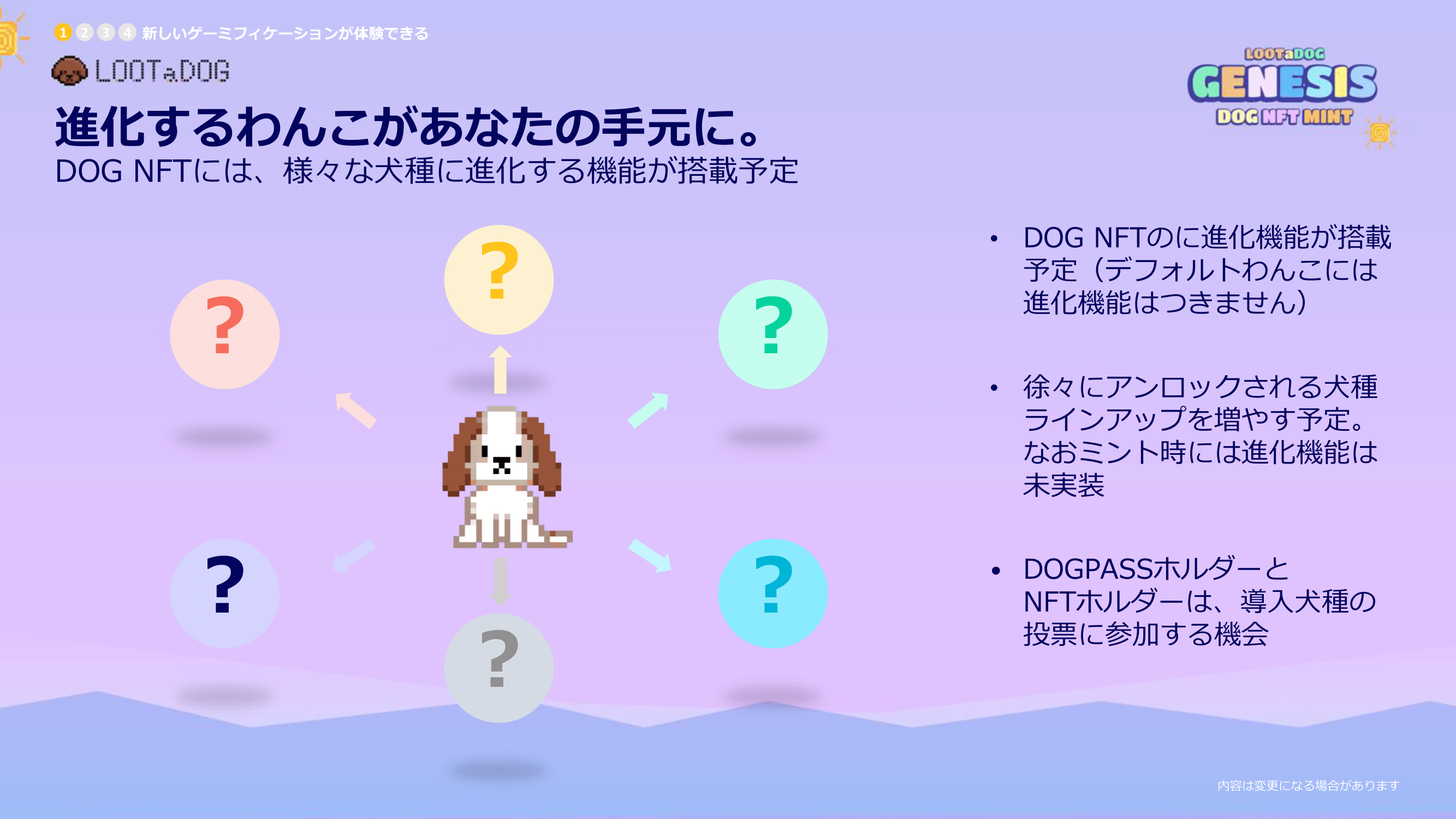 1 2 3 4 新しいゲーミフィケーションが体験できる

LOOTaDOG

LOOTaDOG GENESIS DOG NFT MINT

進化するわんこがあなたの手元に。

DOG NFTには、様々な犬種に進化する機能が搭載予定

?

?

?

?

?

?

• DOG NFTのに進化機能が搭載予定（デフォルトわんこには進化機能はつきません）

• 徐々にアンロックされる犬種ラインアップを増やす予定。なおミント時には進化機能は未実装

• DOGPASSホルダーとNFTホルダーは、導入犬種の投票に参加する機会

内容は変更になる場合があります